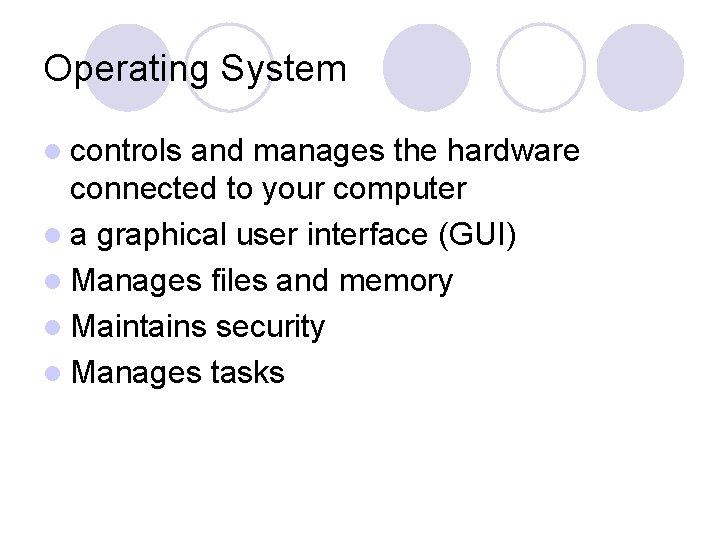 Operating System

- controls and manages the hardware connected to your computer
- a graphical user interface (GUI)
- Manages files and memory
- Maintains security
- Manages tasks